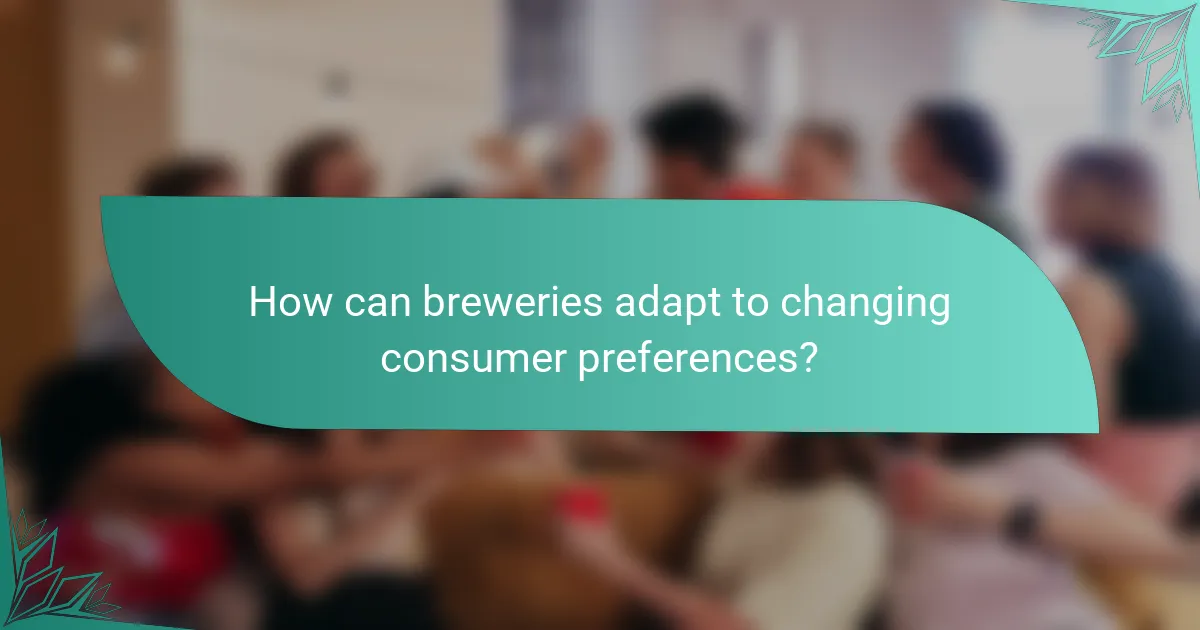 How can breweries adapt to changing consumer preferences?